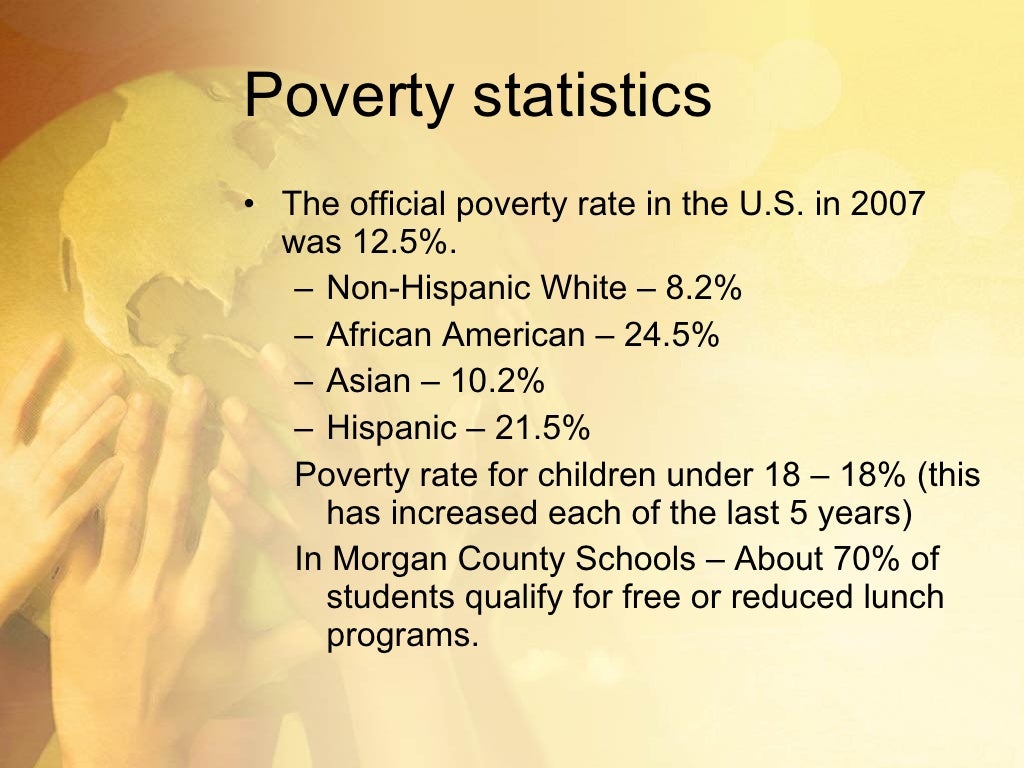 Poverty statistics

• The official poverty rate in the U.S. in 2007 was 12.5%.
– Non-Hispanic White – 8.2%
– African American – 24.5%
– Asian – 10.2%
– Hispanic – 21.5%

Poverty rate for children under 18 – 18% (this has increased each of the last 5 years)

In Morgan County Schools – About 70% of students qualify for free or reduced lunch programs.